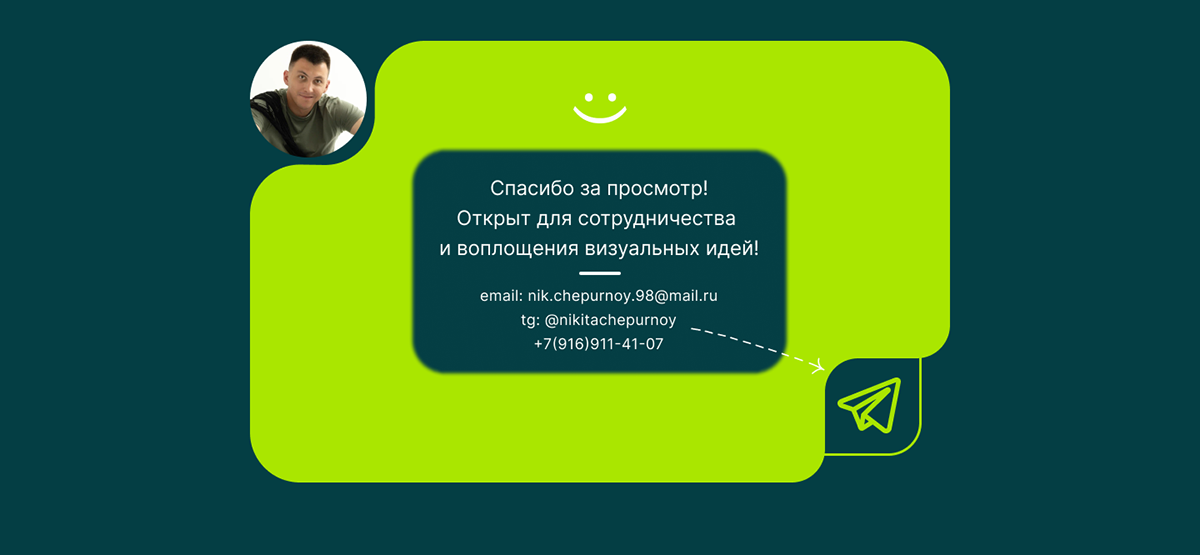 Спасибо за просмотр!
Открыт для сотрудничества
и воплощения визуальных идей!

email: nik.chepurnoy.98@mail.ru
tg: @nikitachepurnoy
+7(916)911-41-07